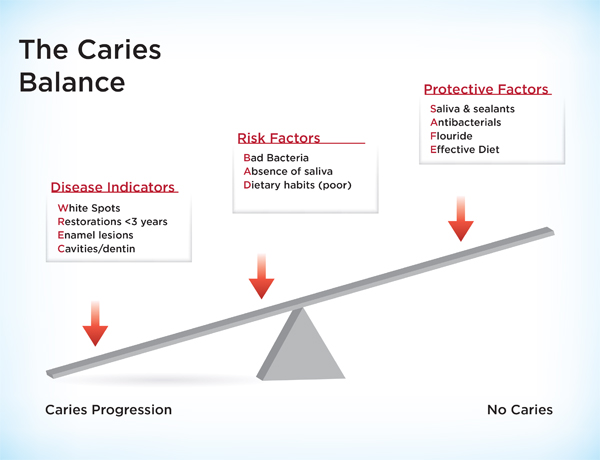 The Caries Balance

Disease Indicators
White Spots
Restorations <3 years
Enamel lesions
Cavities/dentin

Risk Factors
Bad Bacteria
Absence of saliva
Dietary habits (poor)

Protective Factors
Saliva & sealants
Antibacterials
Flouride
Effective Diet

Caries Progression

No Caries